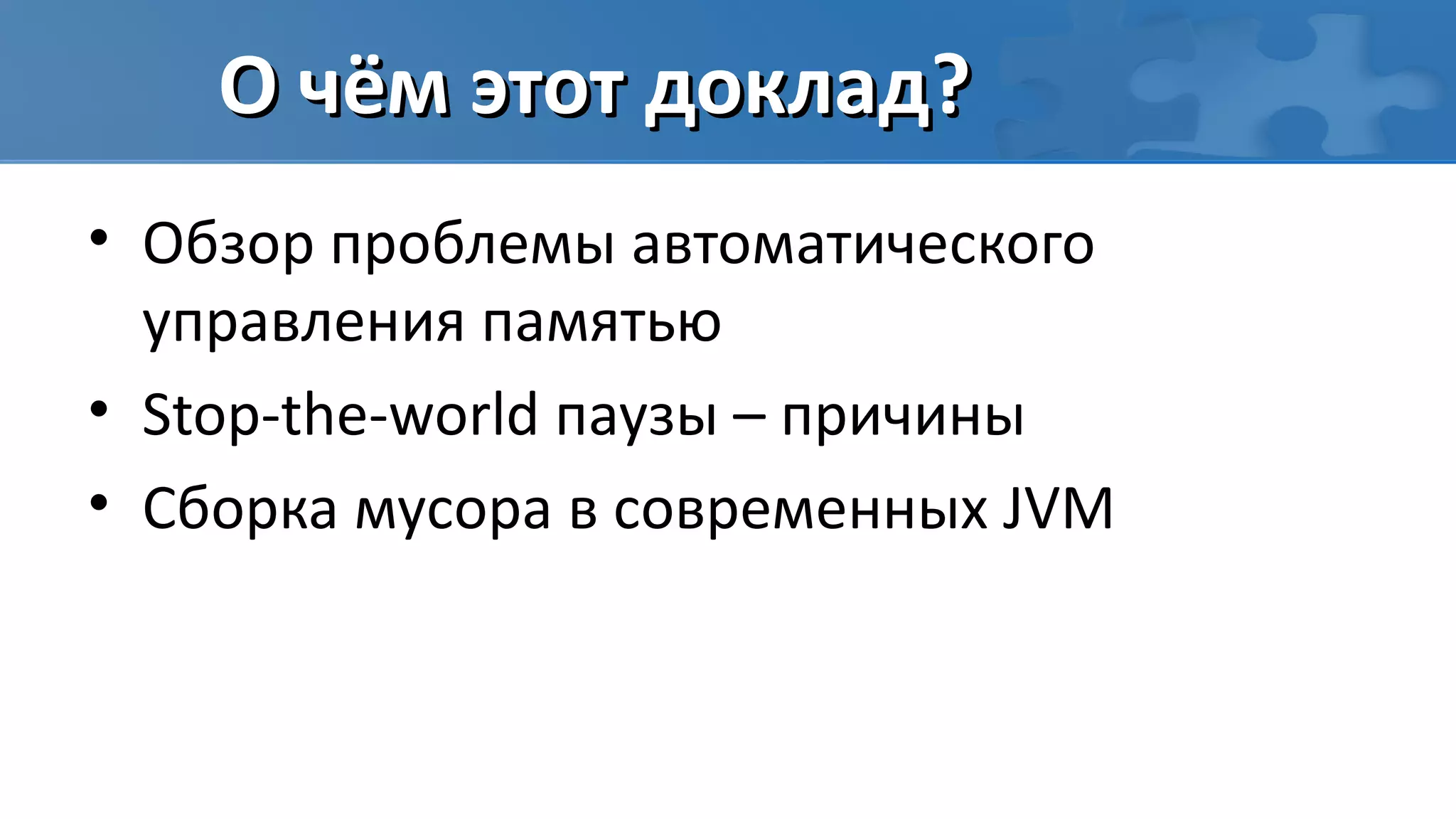 О чём этот доклад?

• Обзор проблемы автоматического управления памятью
• Stop-the-world паузы – причины
• Сборка мусора в современных JVM